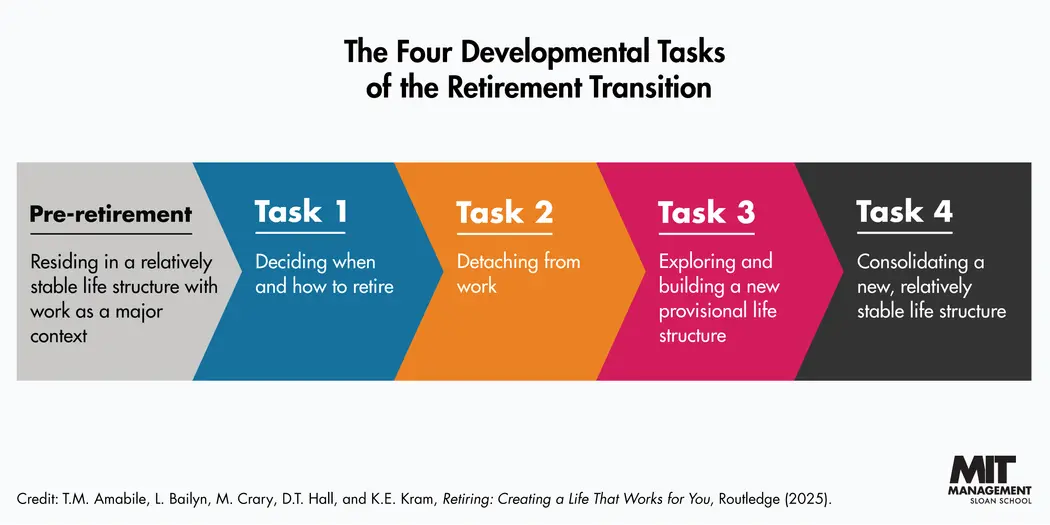 The Four Developmental Tasks of the Retirement Transition

Pre-retirement

Residing in a relatively stable life structure with work as a major context

Task 1

Deciding when and how to retire

Task 2

Detaching from work

Task 3

Exploring and building a new provisional life structure

Task 4

Consolidating a new, relatively stable life structure

Credit: T.M. Amabile, L. Bailyn, M. Crary, D.T. Hall, and K.E. Kram, Retiring: Creating a Life That Works for You, Routledge (2025).

MIT MANAGEMENT SLOAN SCHOOL